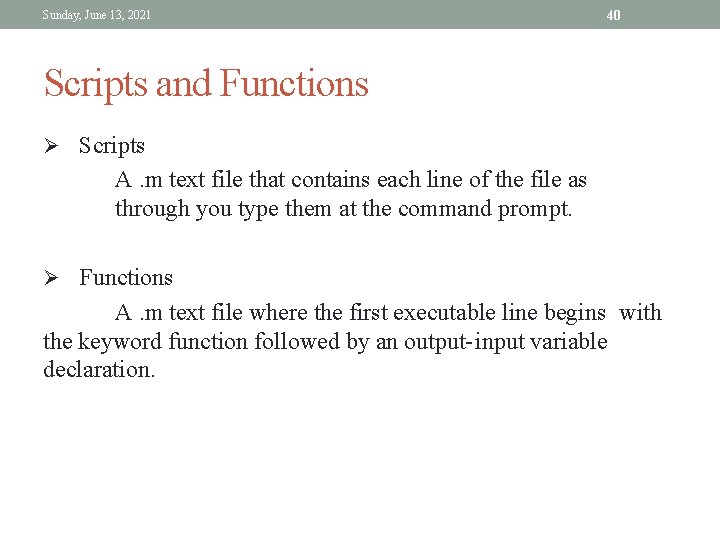 Sunday, June 13, 2021

40

Scripts and Functions

➢ Scripts

A .m text file that contains each line of the file as through you type them at the command prompt.

➢ Functions

A .m text file where the first executable line begins with the keyword function followed by an output-input variable declaration.